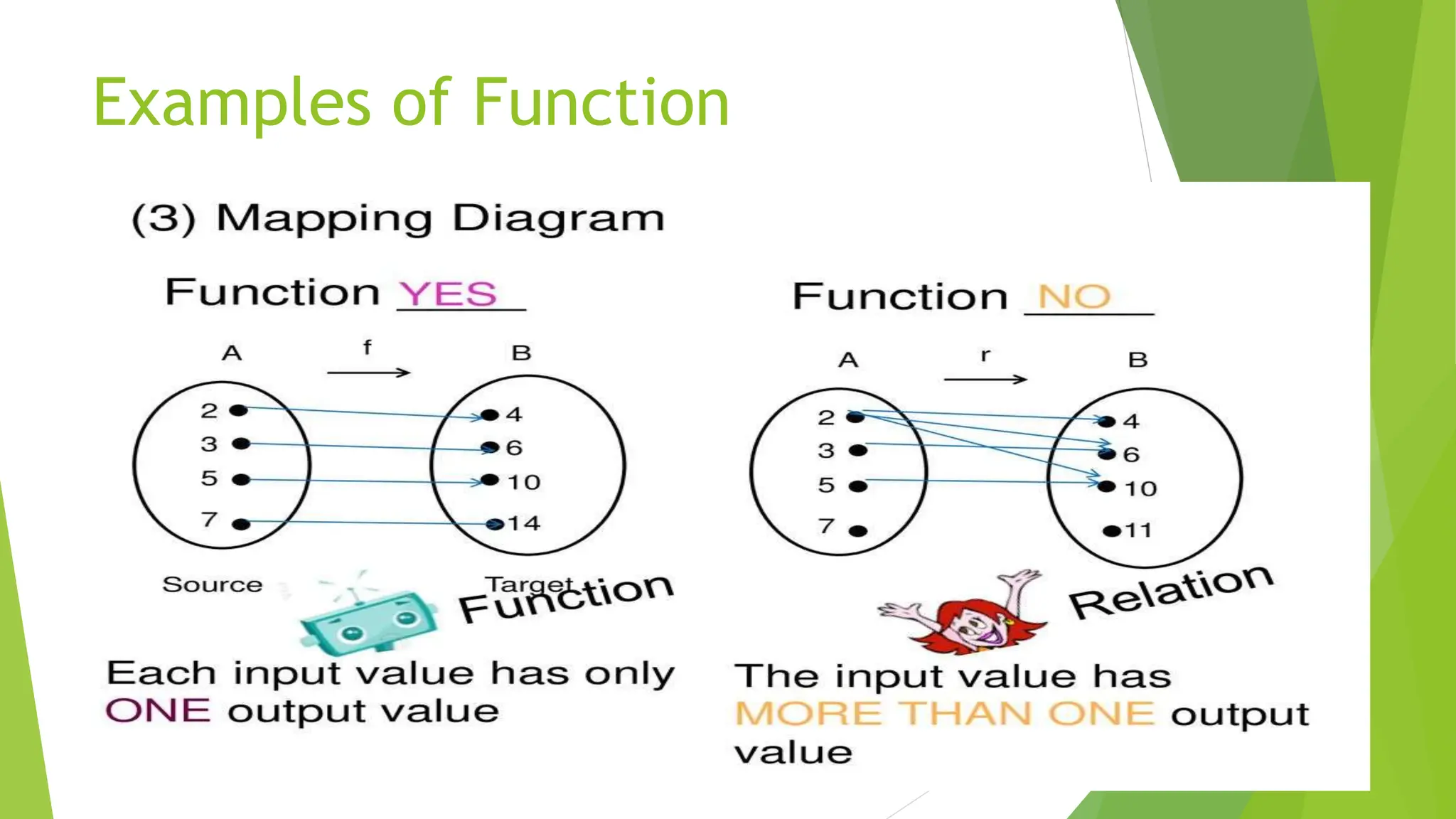 Examples of Function

(3) Mapping Diagram

Function YES

A f B

2 3 5 7

4 6 10 14

Source Target

Function

Each input value has only ONE output value

Function NO

A r B

2 3 5 7

4 6 10 11

Relation

The input value has MORE THAN ONE output value